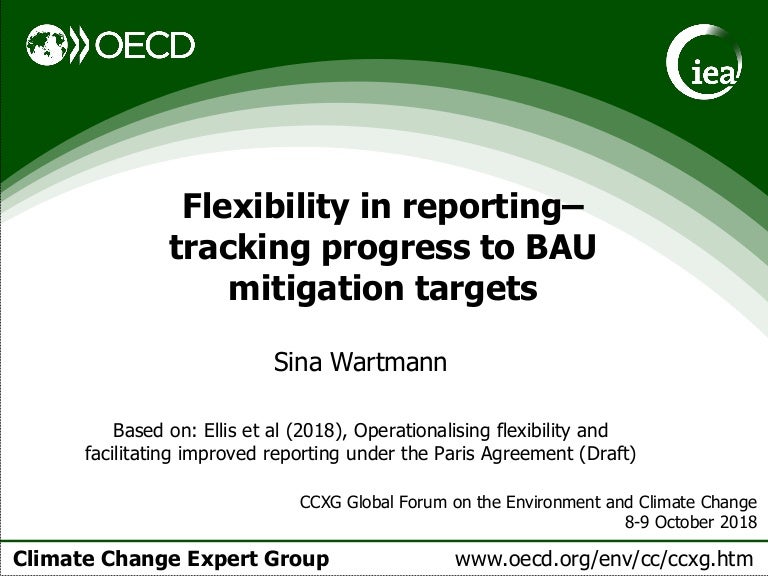 OECD

iea

Flexibility in reporting– tracking progress to BAU mitigation targets

Sina Wartmann

Based on: Ellis et al (2018), Operationalising flexibility and facilitating improved reporting under the Paris Agreement (Draft)

CCXG Global Forum on the Environment and Climate Change
8-9 October 2018

Climate Change Expert Group

www.oecd.org/env/cc/ccxg.htm